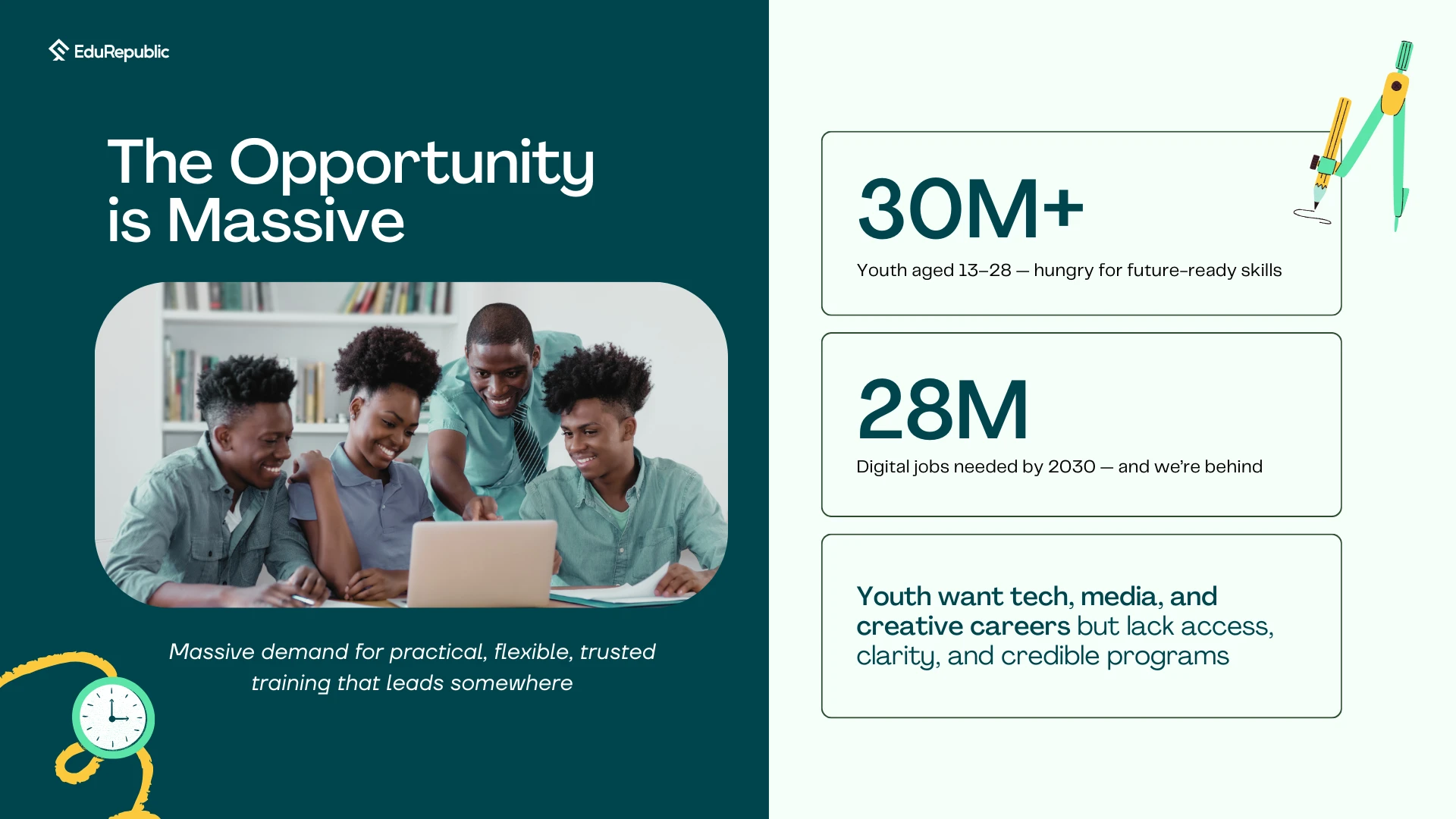 EduRepublic

The Opportunity is Massive

Massive demand for practical, flexible, trusted training that leads somewhere

30M+

Youth aged 13–28 — hungry for future-ready skills

28M

Digital jobs needed by 2030 — and we're behind

Youth want tech, media, and creative careers but lack access, clarity, and credible programs